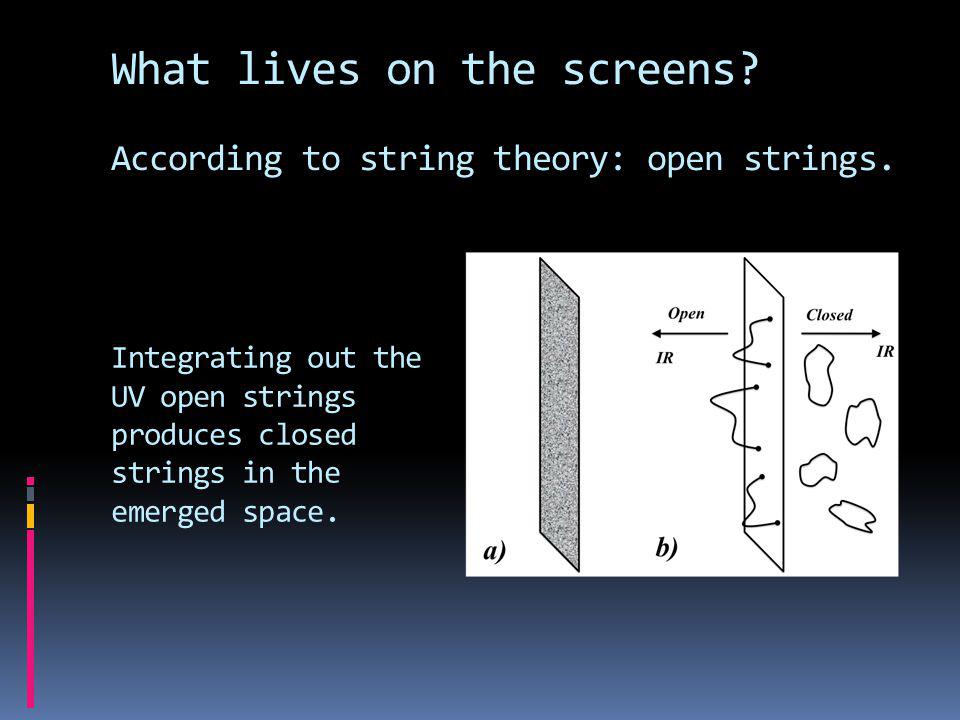 What lives on the screens?

According to string theory: open strings.

Integrating out the UV open strings produces closed strings in the emerged space.

Open

IR

Closed

IR

a)

b)